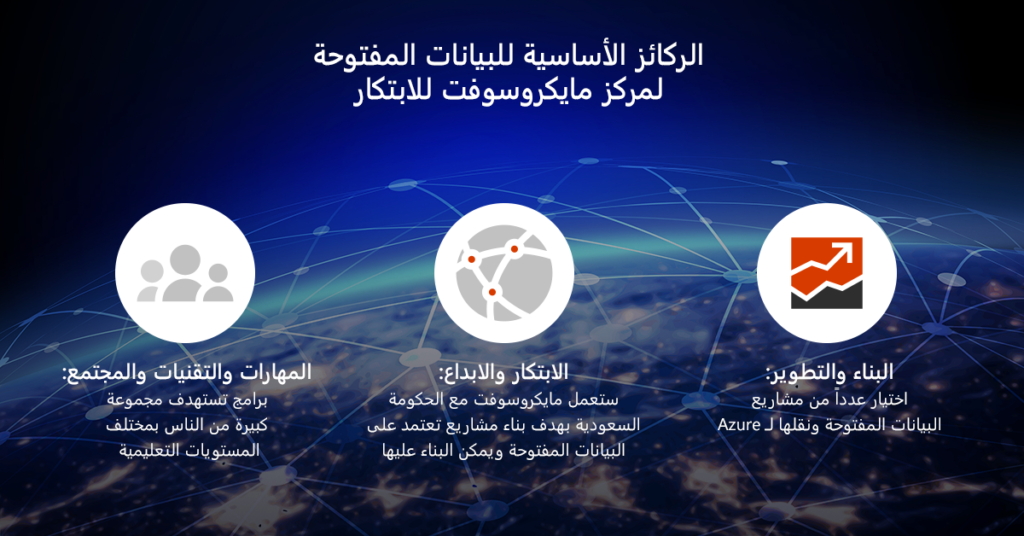 الركائز الأساسية للبيانات المفتوحة
لمركز مايكروسوفت للابتكار

البناء والتطوير:
اختيار عدداً من مشاريع البيانات المفتوحة ونقلها لـ Azure

الابتكار والابداع:
ستعمل مايكروسوفت مع الحكومة السعودية بهدف بناء مشاريع تعتمد على البيانات المفتوحة ويمكن البناء عليها

المهارات والتقنيات والمجتمع:
برامج تستهدف مجموعة كبيرة من الناس بمختلف المستويات التعليمية